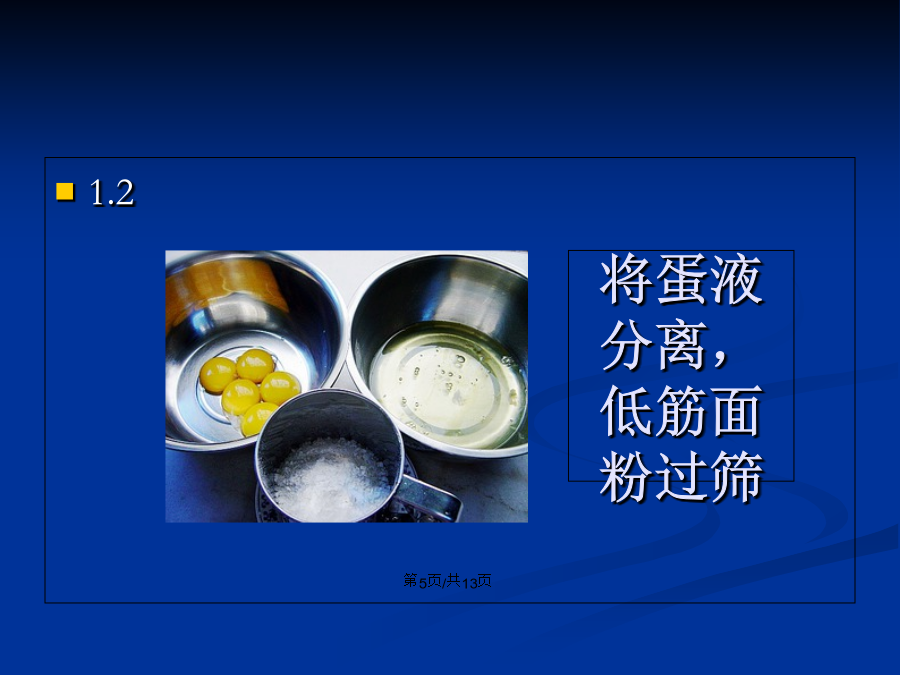 1.2

将蛋液分离，低筋面粉过筛

第5页/共13页